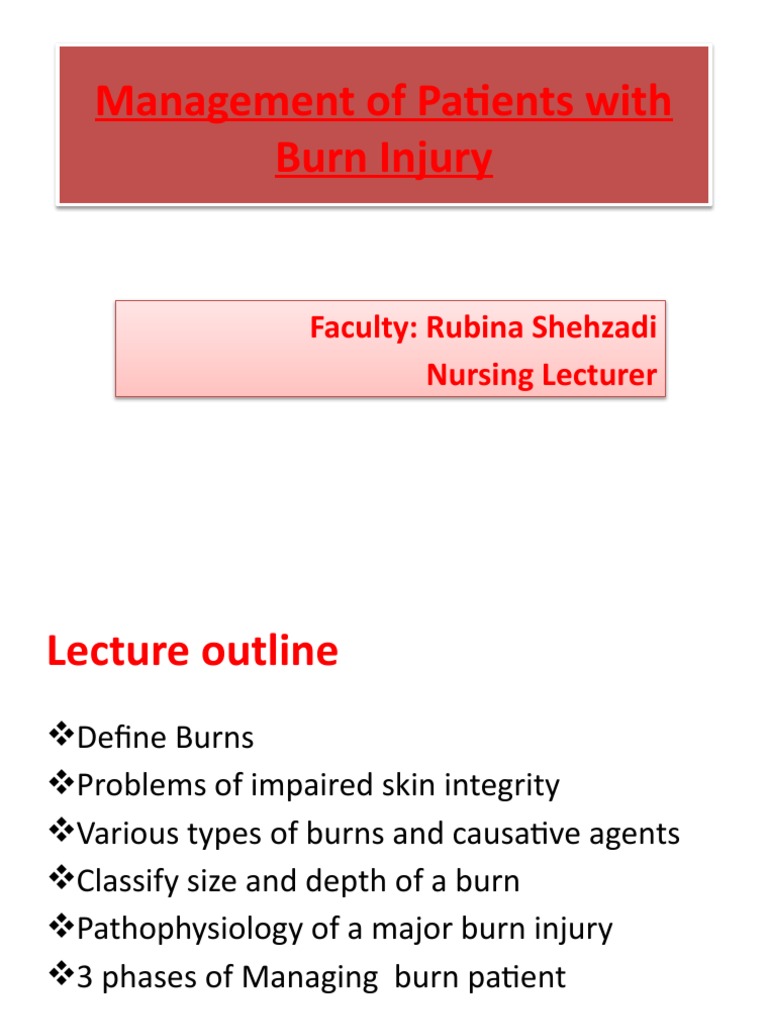 Management of Patients with Burn Injury

Faculty: Rubina Shehzadi
Nursing Lecturer

Lecture outline

❖Define Burns
❖Problems of impaired skin integrity
❖Various types of burns and causative agents
❖Classify size and depth of a burn
❖Pathophysiology of a major burn injury
❖3 phases of Managing burn patient